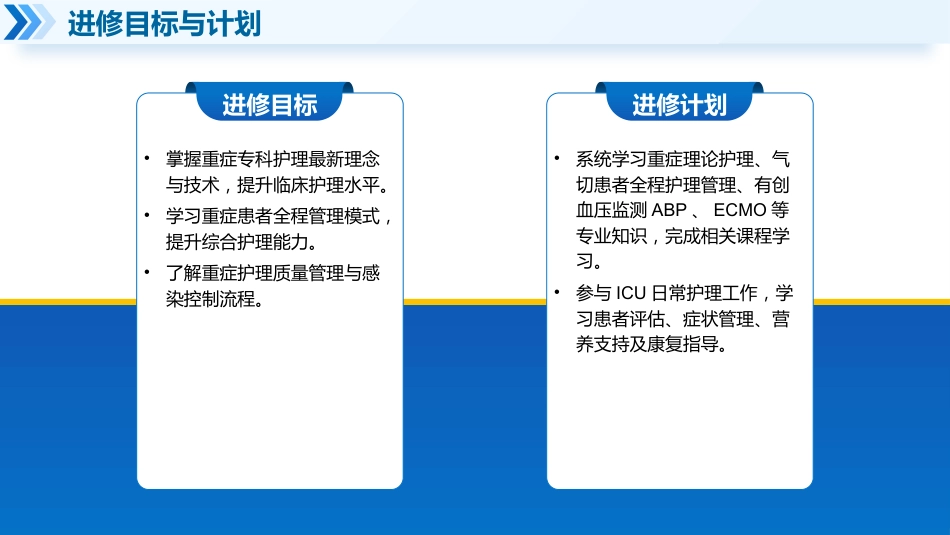 进修目标与计划

进修目标

• 掌握重症专科护理最新理念与技术，提升临床护理水平。
• 学习重症患者全程管理模式，提升综合护理能力。
• 了解重症护理质量管理与感染控制流程。

进修计划

• 系统学习重症理论护理、气切患者全程护理管理、有创血压监测 ABP 、 ECMO 等专业知识，完成相关课程学习。
• 参与 ICU 日常护理工作，学习患者评估、症状管理、营养支持及康复指导。